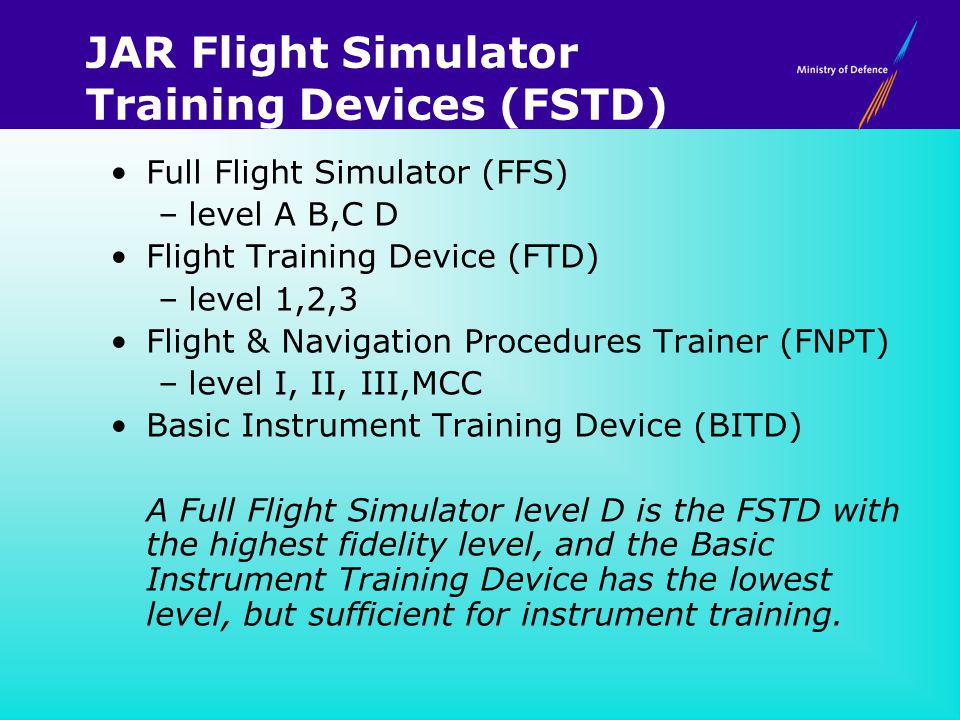 JAR Flight Simulator Training Devices (FSTD)

Ministry of Defence

• Full Flight Simulator (FFS)
– level A B,C D
• Flight Training Device (FTD)
– level 1,2,3
• Flight & Navigation Procedures Trainer (FNPT)
– level I, II, III,MCC
• Basic Instrument Training Device (BITD)

A Full Flight Simulator level D is the FSTD with the highest fidelity level, and the Basic Instrument Training Device has the lowest level, but sufficient for instrument training.